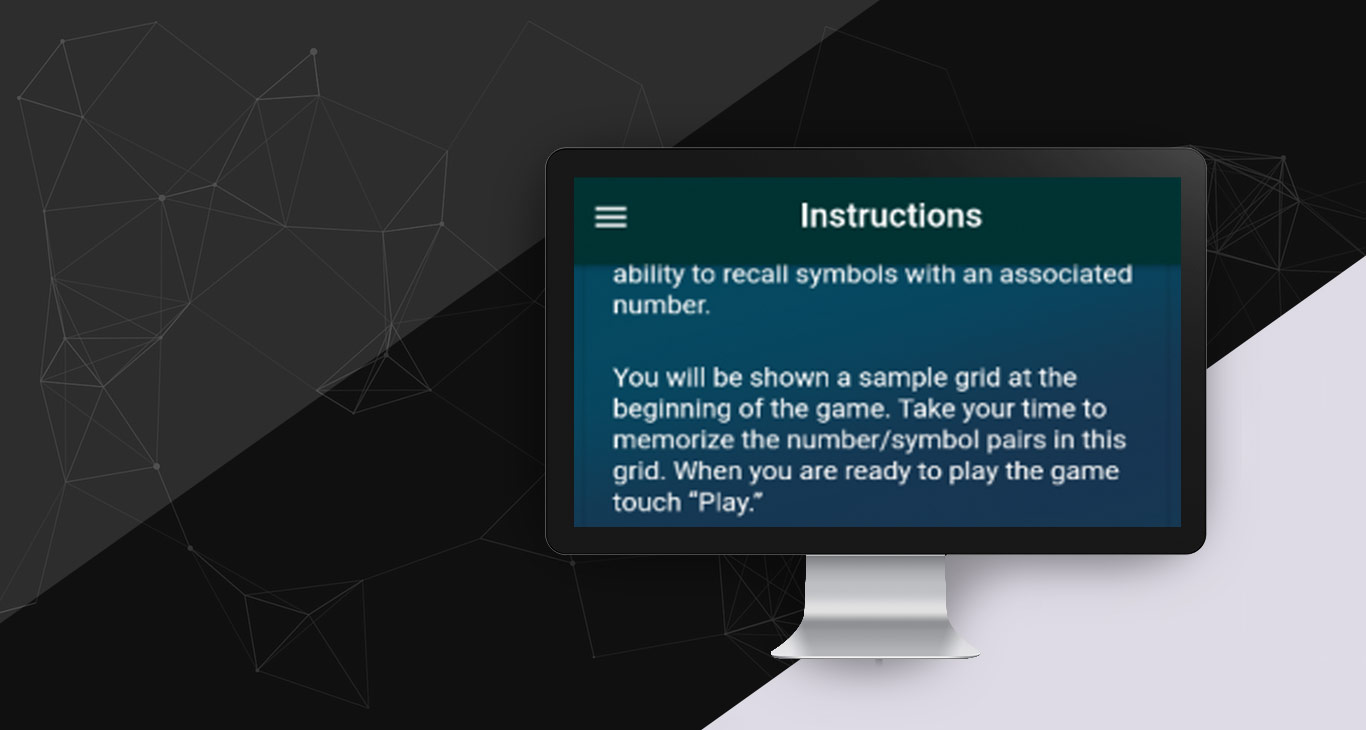 Instructions

ability to recall symbols with an associated number.

You will be shown a sample grid at the beginning of the game. Take your time to memorize the number/symbol pairs in this grid. When you are ready to play the game touch “Play.”